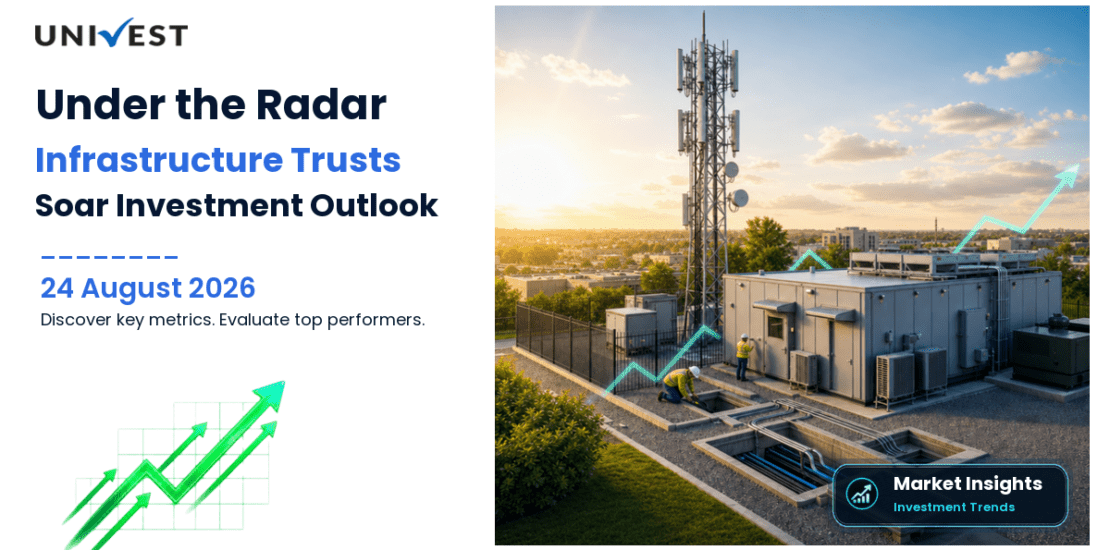 UNIVEST

Under the Radar
Infrastructure Trusts
Soar Investment Outlook

24 August 2026
Discover key metrics. Evaluate top performers.

Market Insights
Investment Trends